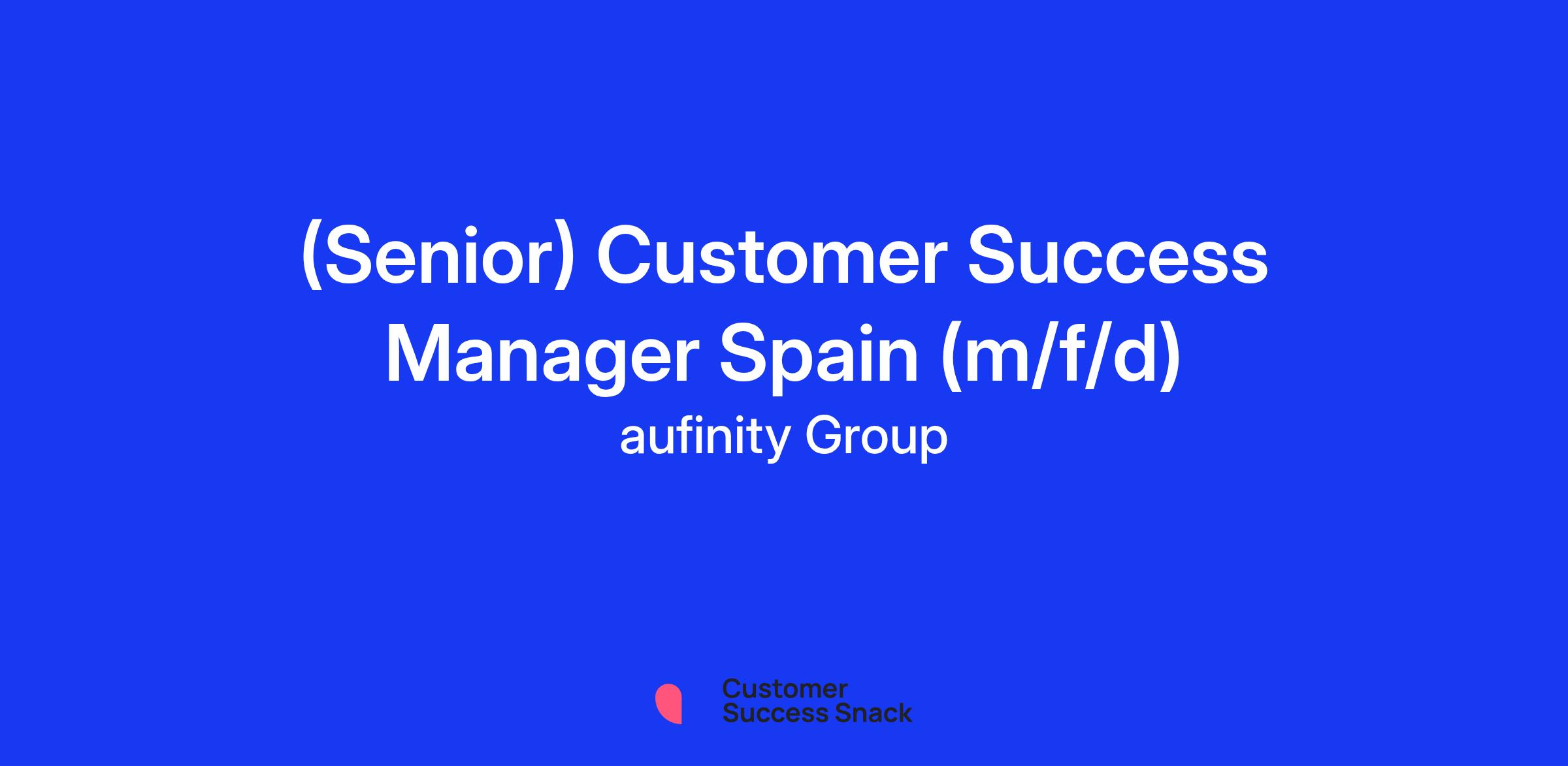 (Senior) Customer Success Manager Spain (m/f/d)

aufinity Group

Customer
Success Snack